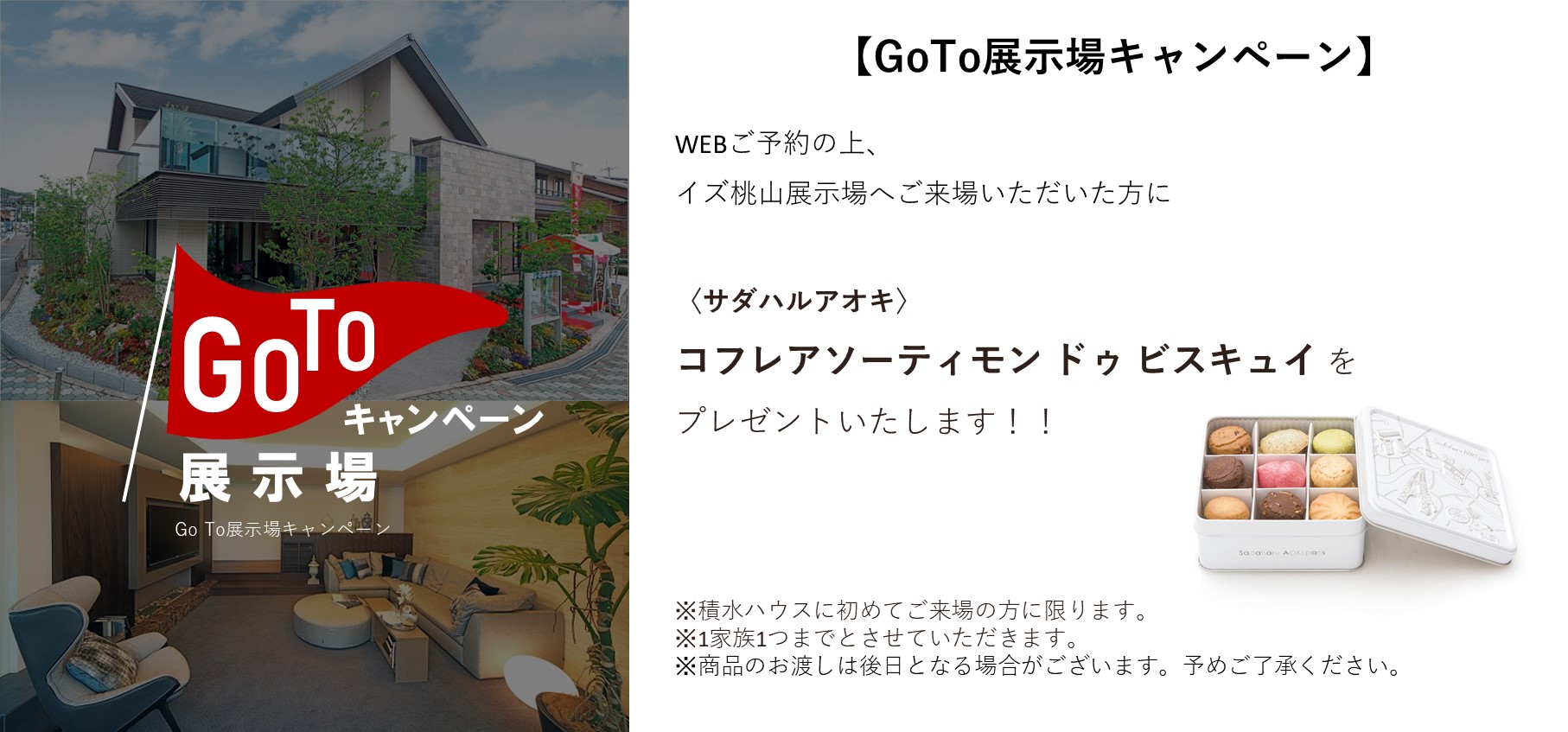 GoTo
キャンペーン
展示場
Go To展示場キャンペーン

【GoTo展示場キャンペーン】

WEBご予約の上、
イズ桃山展示場へご来場いただいた方に

〈サダハルアオキ〉
コフレアソーティモン ドゥ ビスキュイ を
プレゼントいたします！！

Sadaharu AOKI paris

※積水ハウスに初めてご来場の方に限ります。
※1家族1つまでとさせていただきます。
※商品のお渡しは後日となる場合がございます。予めご了承ください。